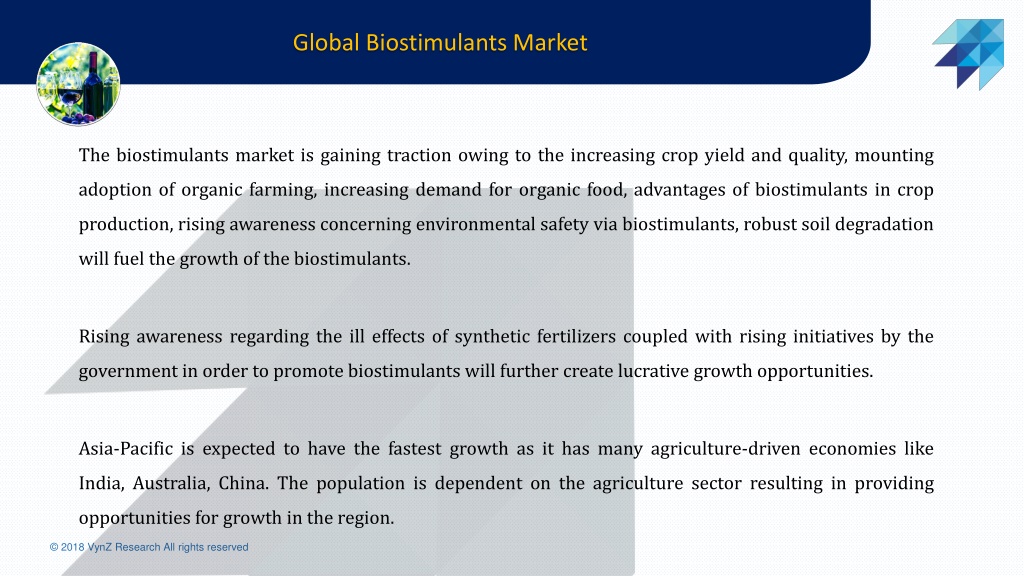 Global Biostimulants Market

The biostimulants market is gaining traction owing to the increasing crop yield and quality, mounting adoption of organic farming, increasing demand for organic food, advantages of biostimulants in crop production, rising awareness concerning environmental safety via biostimulants, robust soil degradation will fuel the growth of the biostimulants.

Rising awareness regarding the ill effects of synthetic fertilizers coupled with rising initiatives by the government in order to promote biostimulants will further create lucrative growth opportunities.

Asia-Pacific is expected to have the fastest growth as it has many agriculture-driven economies like India, Australia, China. The population is dependent on the agriculture sector resulting in providing opportunities for growth in the region.

© 2018 VynZ Research All rights reserved